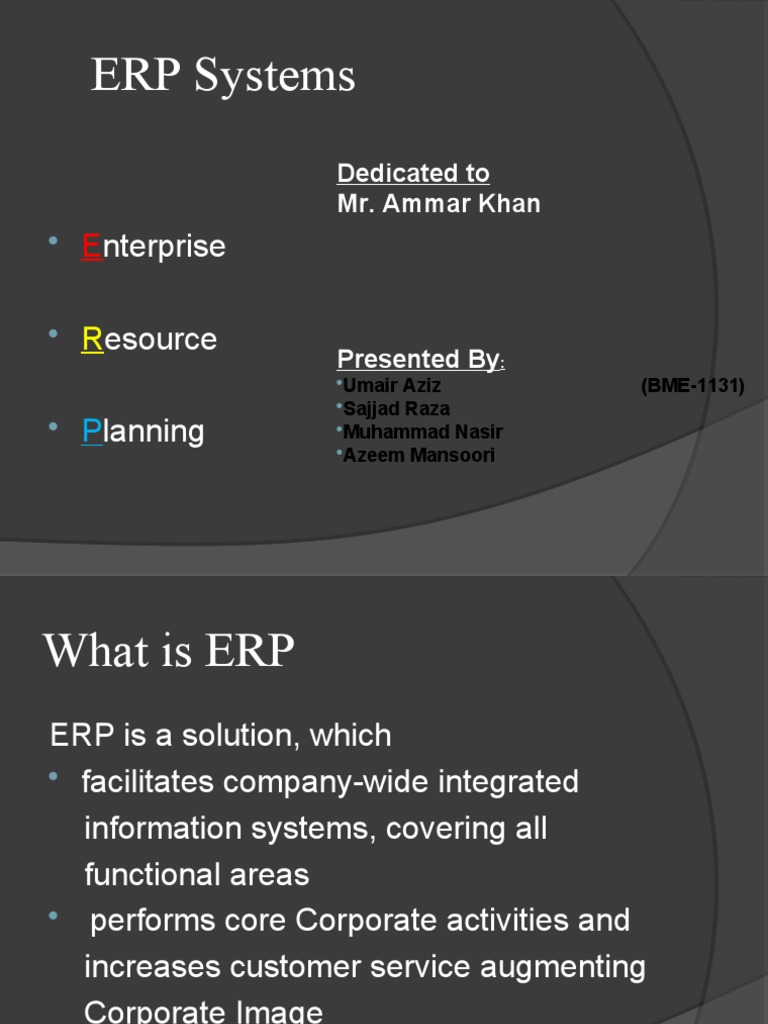 ERP Systems

• Enterprise

• Resource

• Planning

Dedicated to
Mr. Ammar Khan

Presented By:
• Umair Aziz (BME-1131)
• Sajjad Raza
• Muhammad Nasir
• Azeem Mansoori

What is ERP

ERP is a solution, which
• facilitates company-wide integrated information systems, covering all functional areas
• performs core Corporate activities and increases customer service augmenting Corporate Image